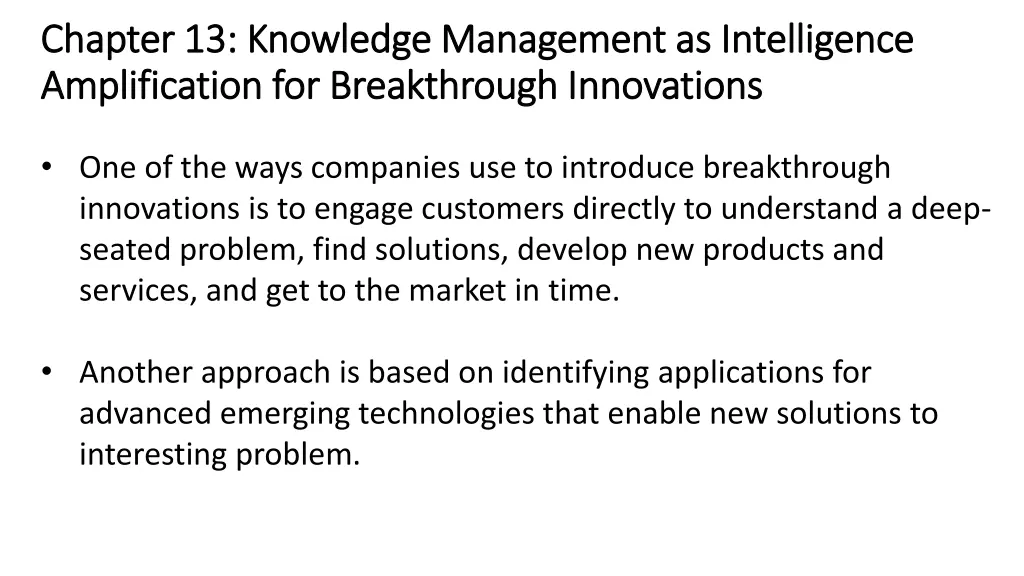 Chapter 13: Knowledge Management as Intelligence Amplification for Breakthrough Innovations

• One of the ways companies use to introduce breakthrough innovations is to engage customers directly to understand a deep-seated problem, find solutions, develop new products and services, and get to the market in time.

• Another approach is based on identifying applications for advanced emerging technologies that enable new solutions to interesting problem.